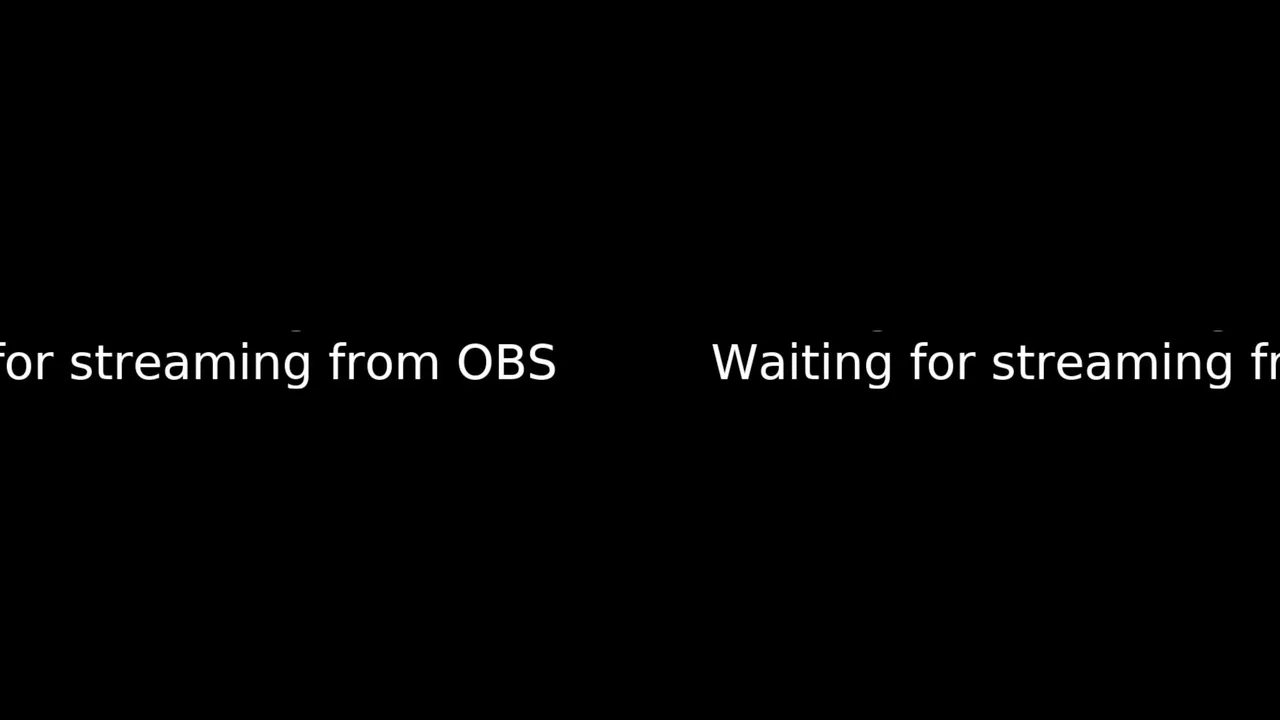 for streaming from OBS Waiting for streaming fr